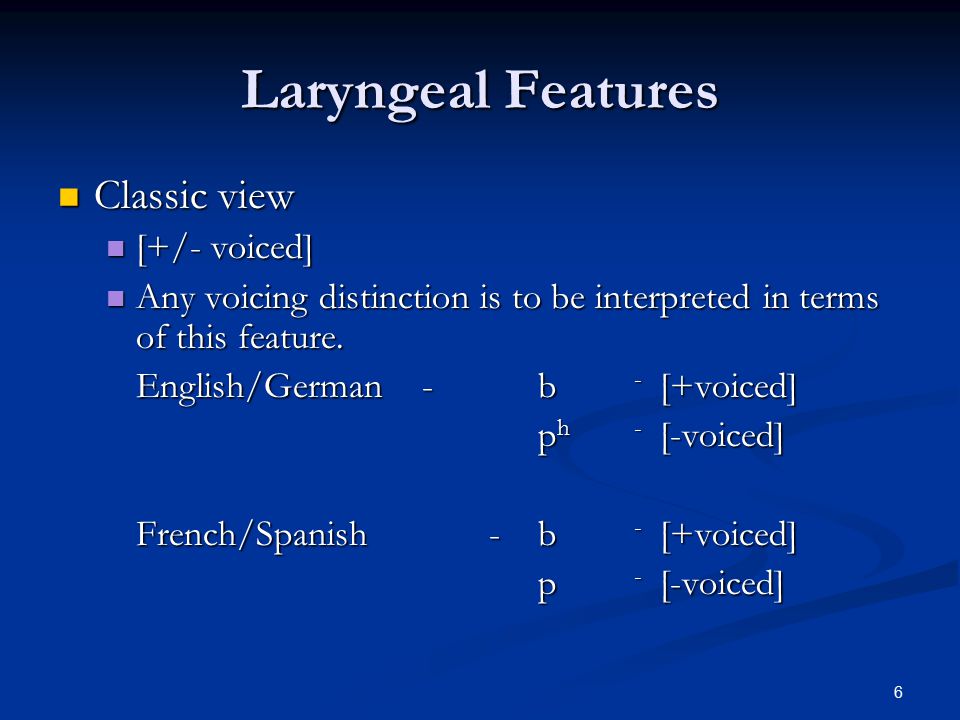 Laryngeal Features

Classic view

[+/- voiced]

Any voicing distinction is to be interpreted in terms of this feature.

English/German - b - [+voiced]

$p^h$ - [-voiced]

French/Spanish - b - [+voiced]

p - [-voiced]

6